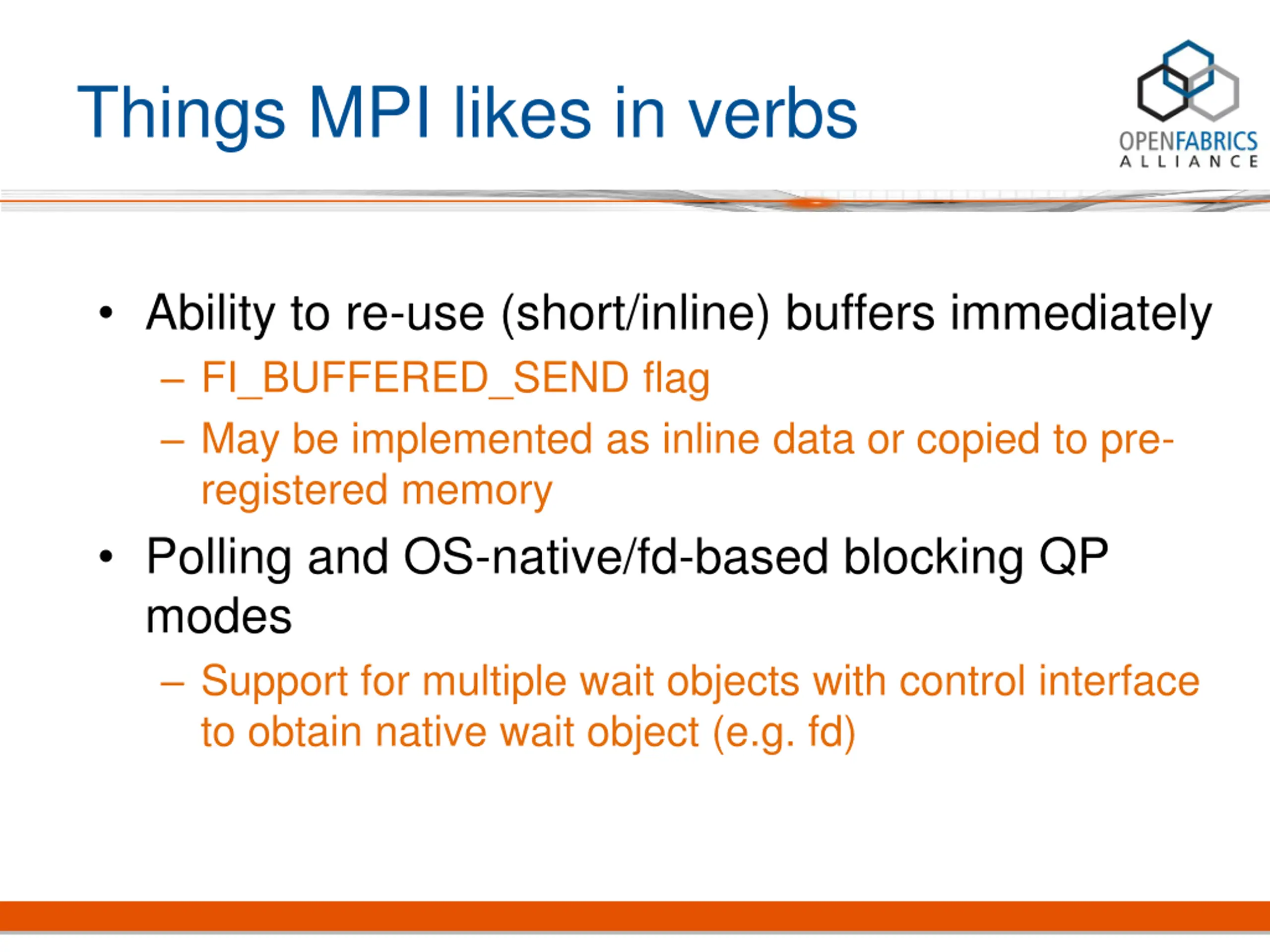 Things MPI likes in verbs

OPENFABRICS ALLIANCE

• Ability to re-use (short/inline) buffers immediately
– FI_BUFFERED_SEND flag
– May be implemented as inline data or copied to pre-registered memory
• Polling and OS-native/fd-based blocking QP modes
– Support for multiple wait objects with control interface to obtain native wait object (e.g. fd)